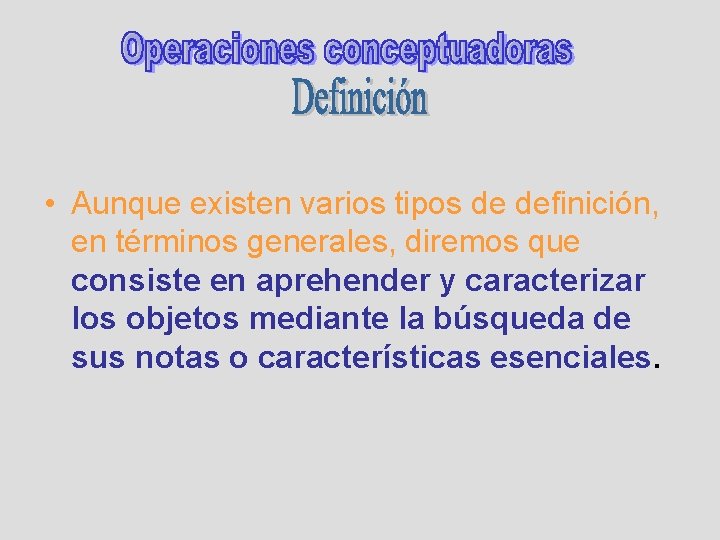 Operaciones conceptuadoras
Definición

• Aunque existen varios tipos de definición, en términos generales, diremos que consiste en aprehender y caracterizar los objetos mediante la búsqueda de sus notas o características esenciales.